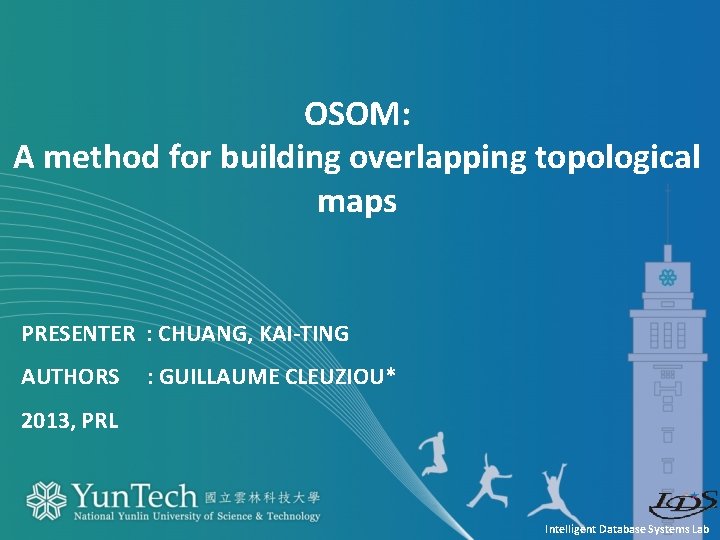 OSOM:
A method for building overlapping topological maps

PRESENTER : CHUANG, KAI-TING

AUTHORS : GUILLAUME CLEUZIOU*

2013, PRL

YunTech 國立雲林科技大學
National Yunlin University of Science & Technology

IDS

Intelligent Database Systems Lab